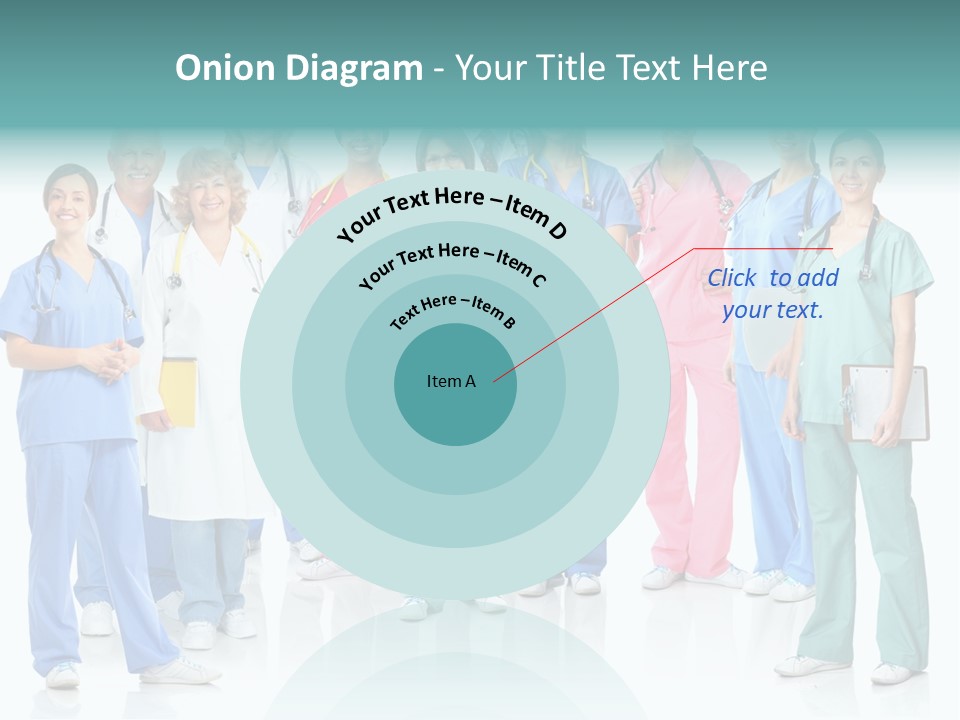 Onion Diagram - Your Title Text Here

Your Text Here – Item D

Your Text Here – Item C

Text Here – Item B

Item A

Click to add your text.